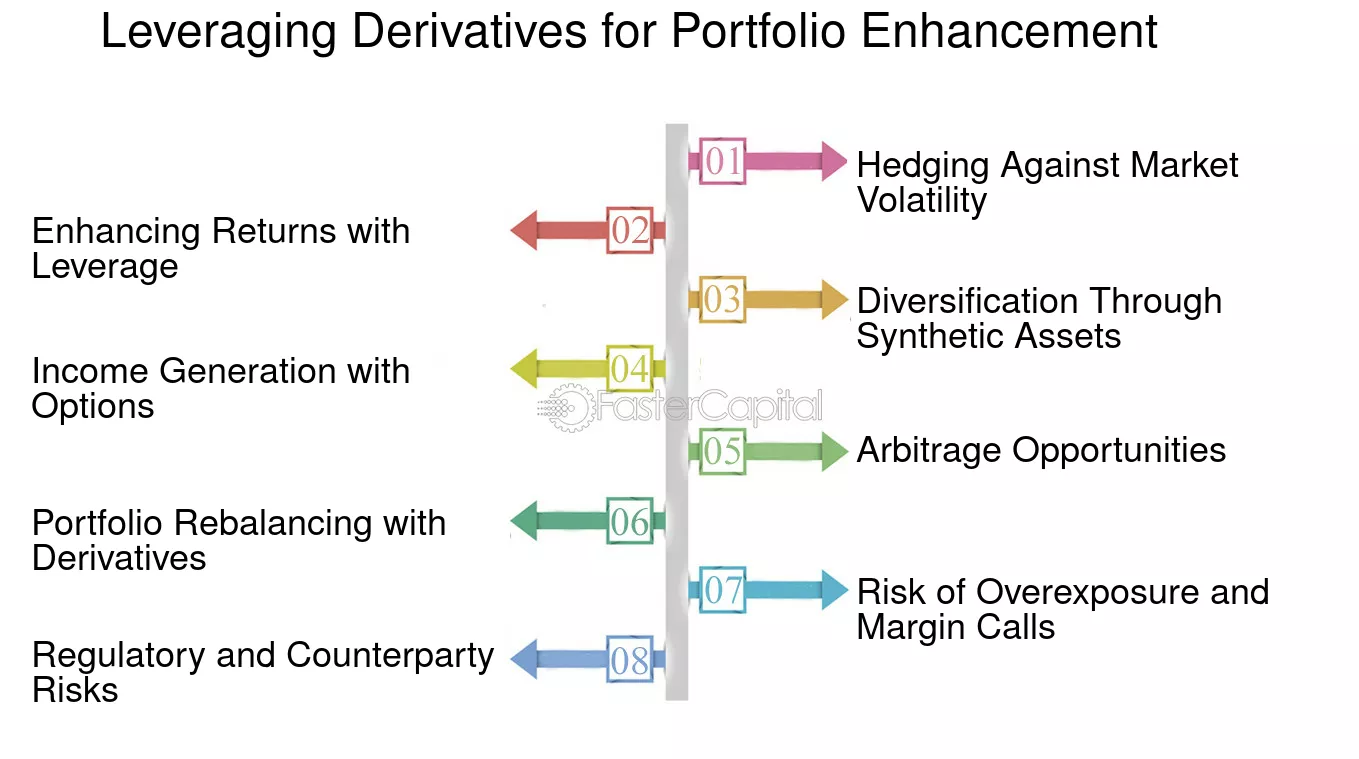 Leveraging Derivatives for Portfolio Enhancement

01 Hedging Against Market Volatility

02 Enhancing Returns with Leverage

03 Diversification Through Synthetic Assets

04 Income Generation with Options

FasterCapital

05 Arbitrage Opportunities

06 Portfolio Rebalancing with Derivatives

07 Risk of Overexposure and Margin Calls

08 Regulatory and Counterparty Risks